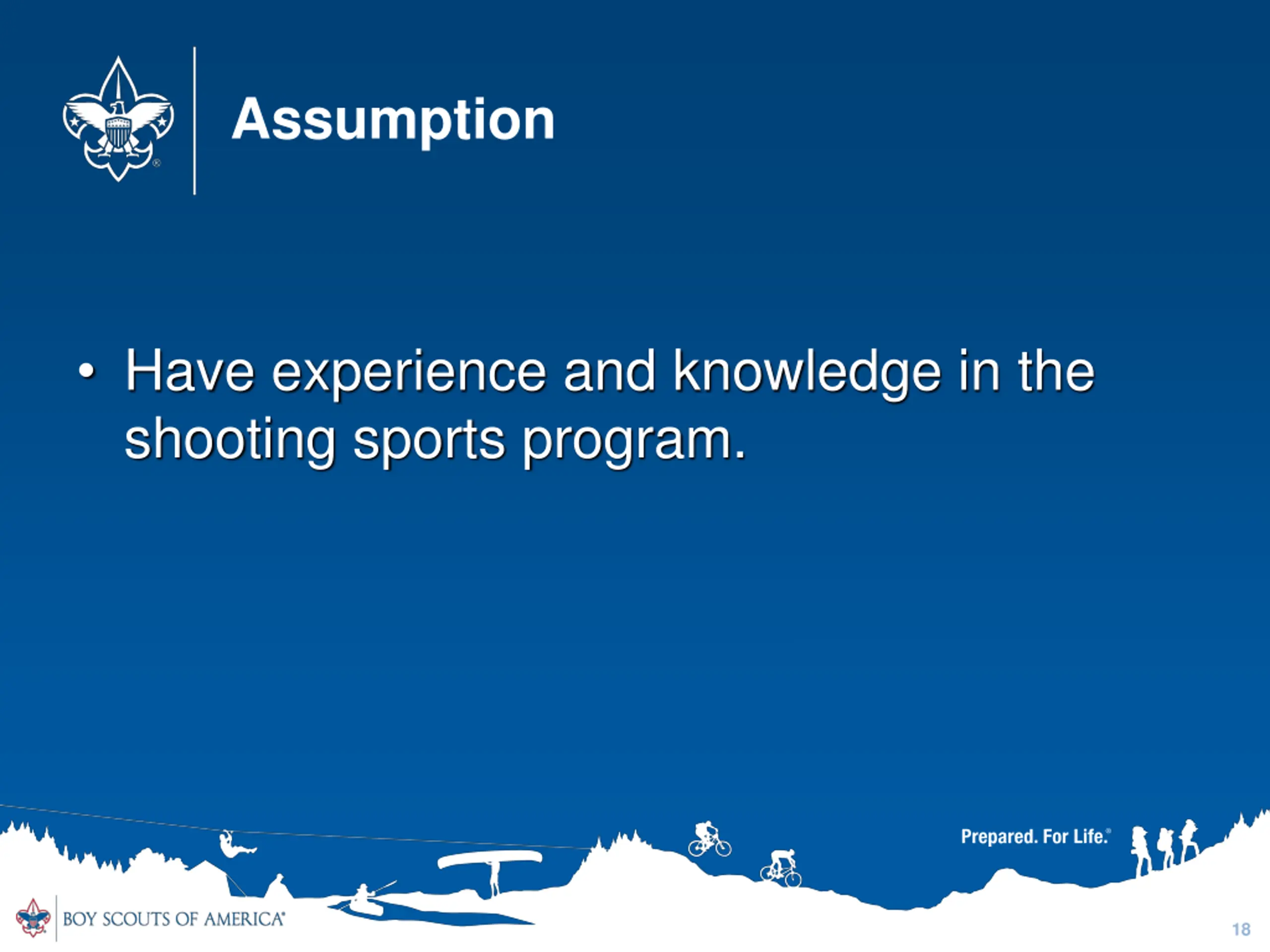 Assumption

• Have experience and knowledge in the shooting sports program.

Prepared. For Life.®

BOY SCOUTS OF AMERICA®

18